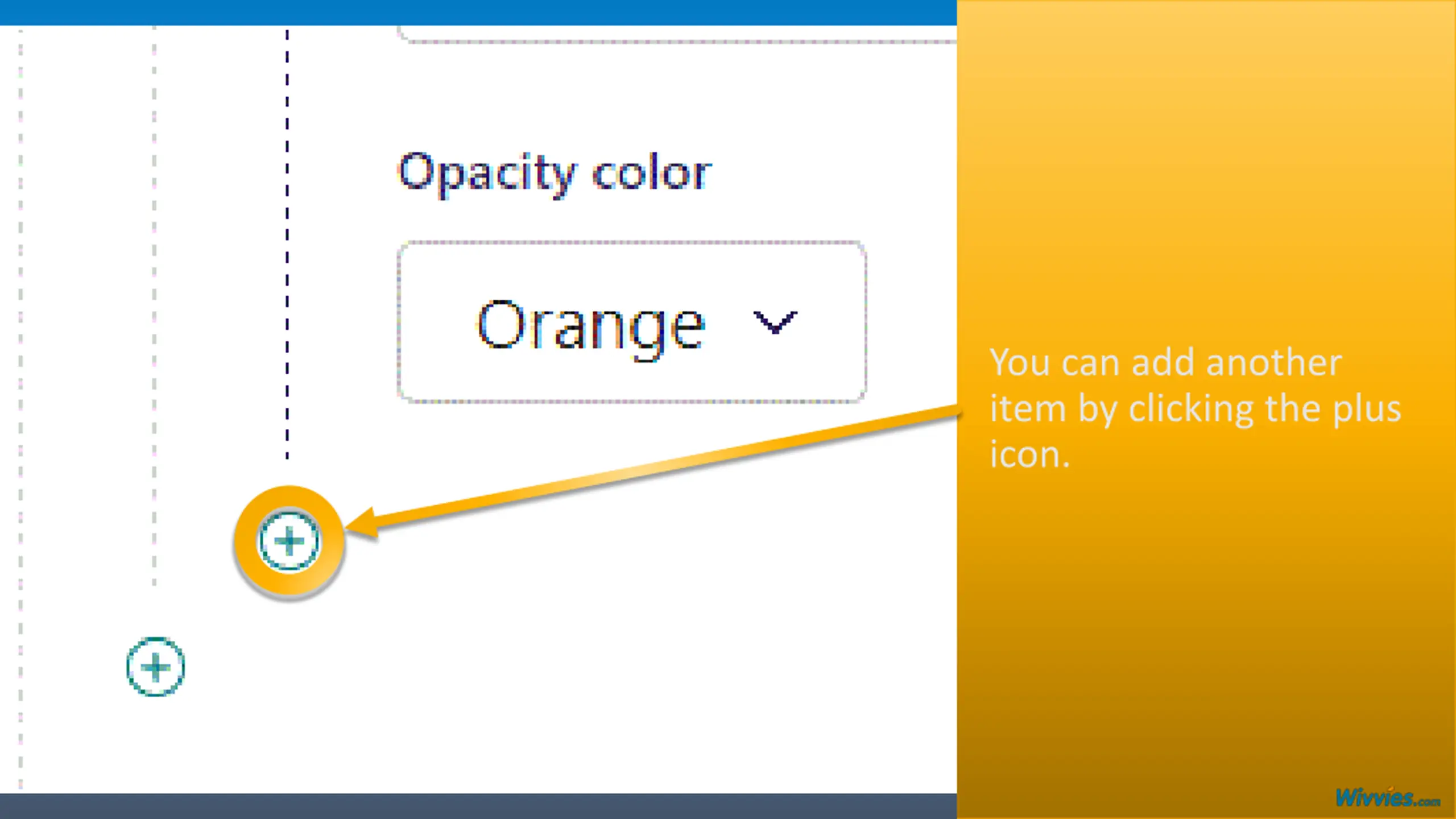 Opacity color

Orange

You can add another item by clicking the plus icon.

Wivvies.com